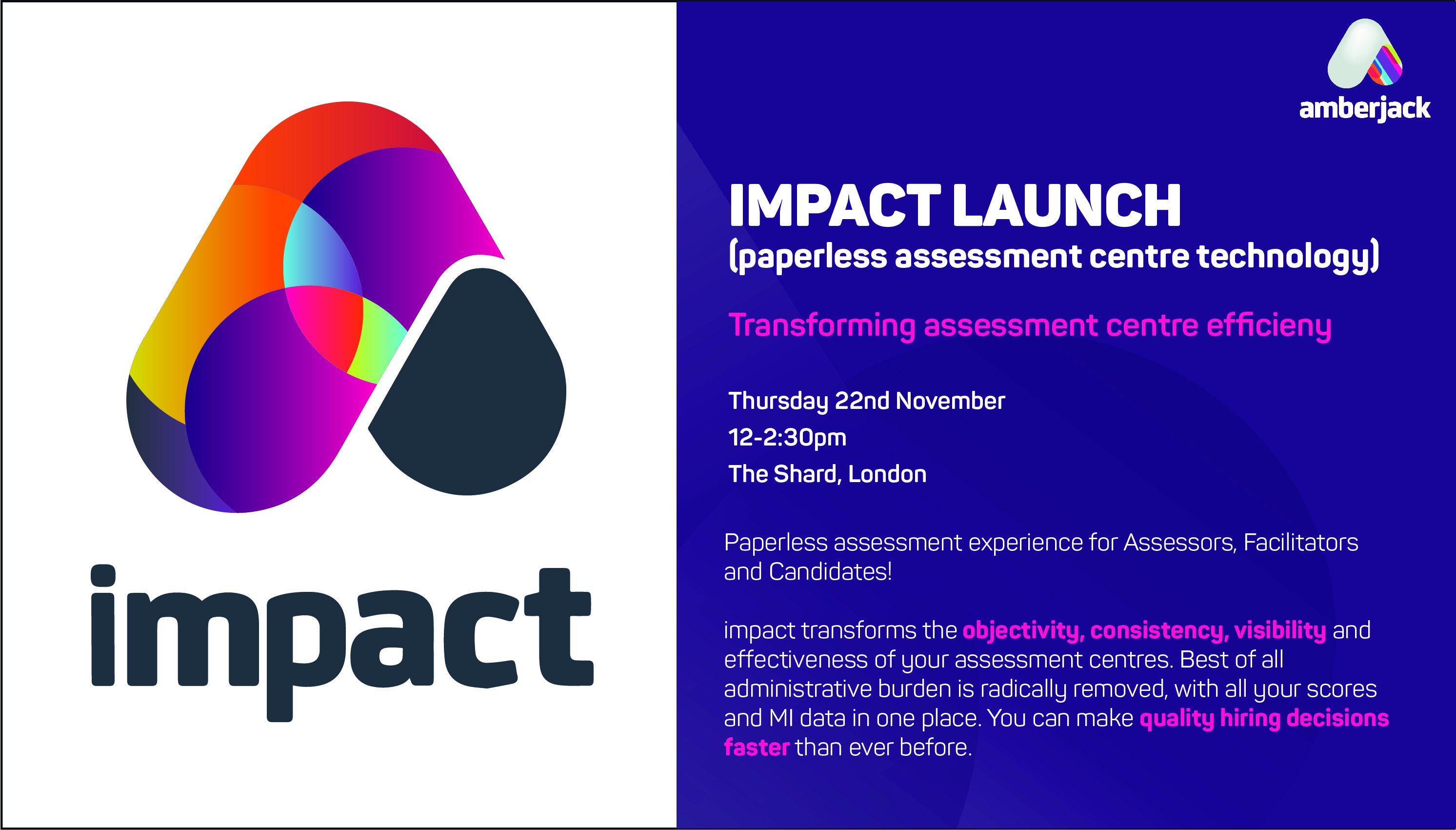 impact

amberjack

IMPACT LAUNCH
(paperless assessment centre technology)

Transforming assessment centre efficieny

Thursday 22nd November
12-2:30pm
The Shard, London

Paperless assessment experience for Assessors, Facilitators and Candidates!

impact transforms the objectivity, consistency, visibility and effectiveness of your assessment centres. Best of all administrative burden is radically removed, with all your scores and MI data in one place. You can make quality hiring decisions faster than ever before.